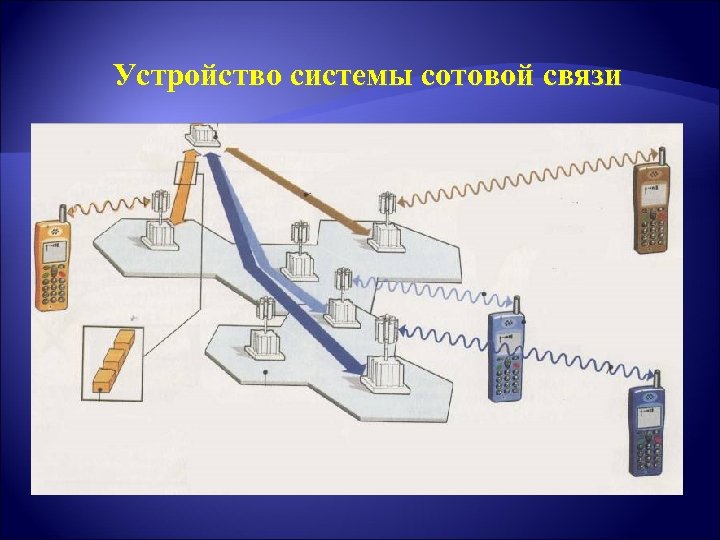 Устройство системы сотовой связи